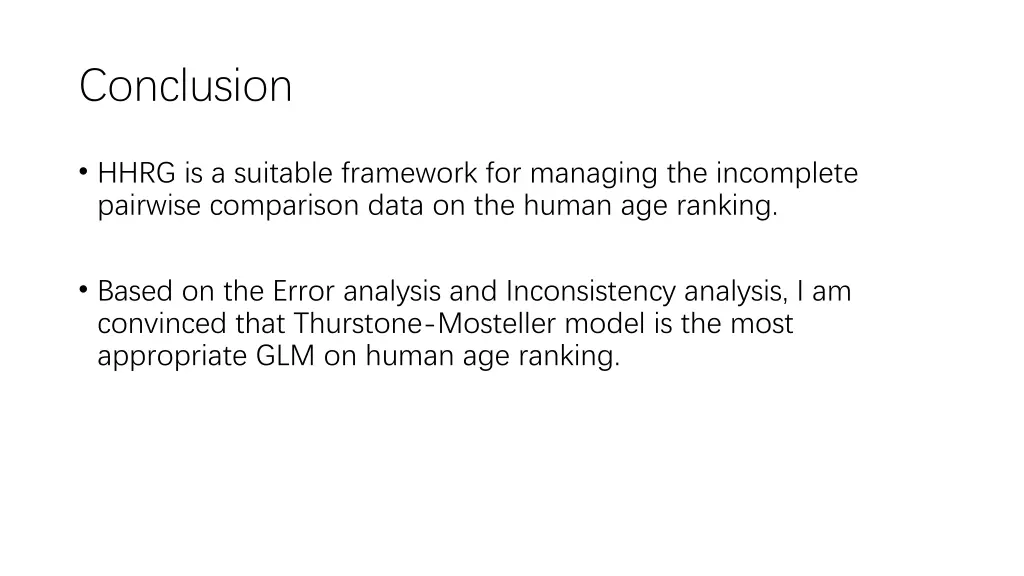 Conclusion

• HHRG is a suitable framework for managing the incomplete pairwise comparison data on the human age ranking.

• Based on the Error analysis and Inconsistency analysis, I am convinced that Thurstone-Mosteller model is the most appropriate GLM on human age ranking.